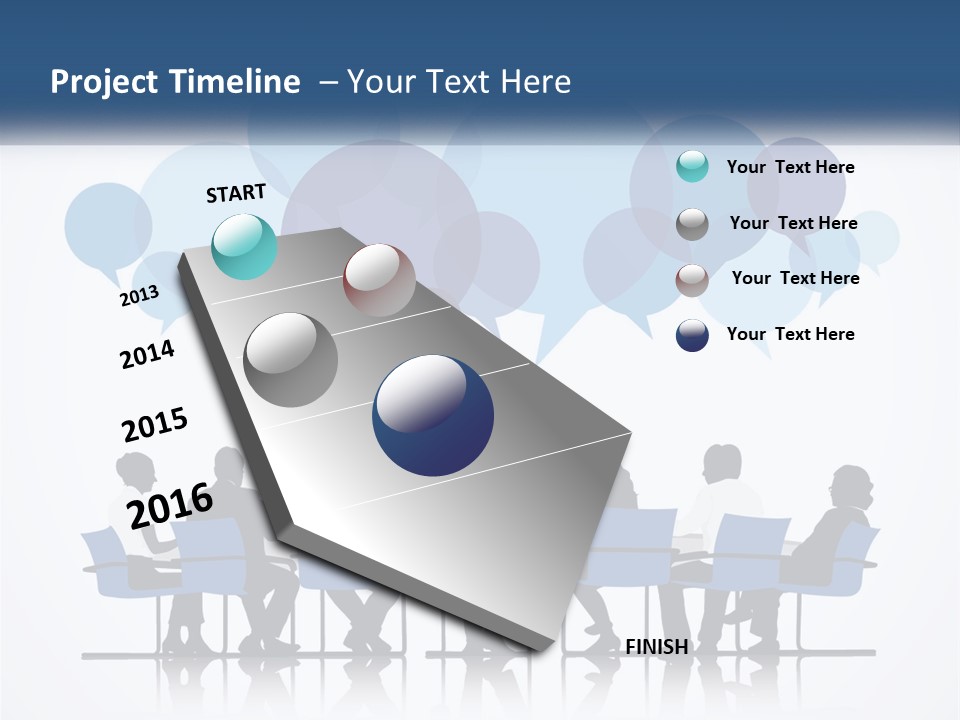 Project Timeline – Your Text Here

START

2013

2014

2015

2016

FINISH

Your Text Here

Your Text Here

Your Text Here

Your Text Here